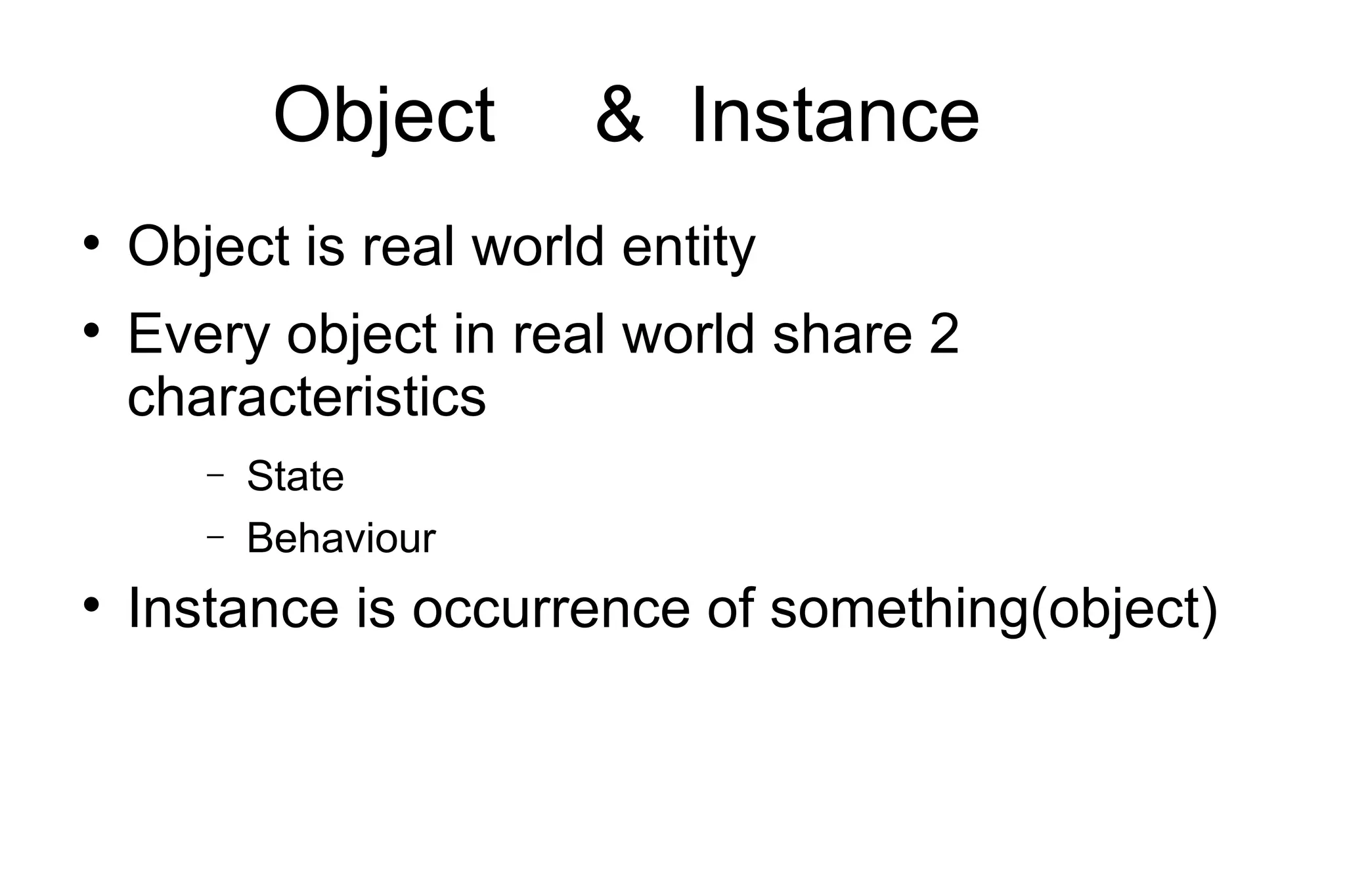 Object & Instance

• Object is real world entity
• Every object in real world share 2 characteristics
  – State
  – Behaviour
• Instance is occurrence of something(object)